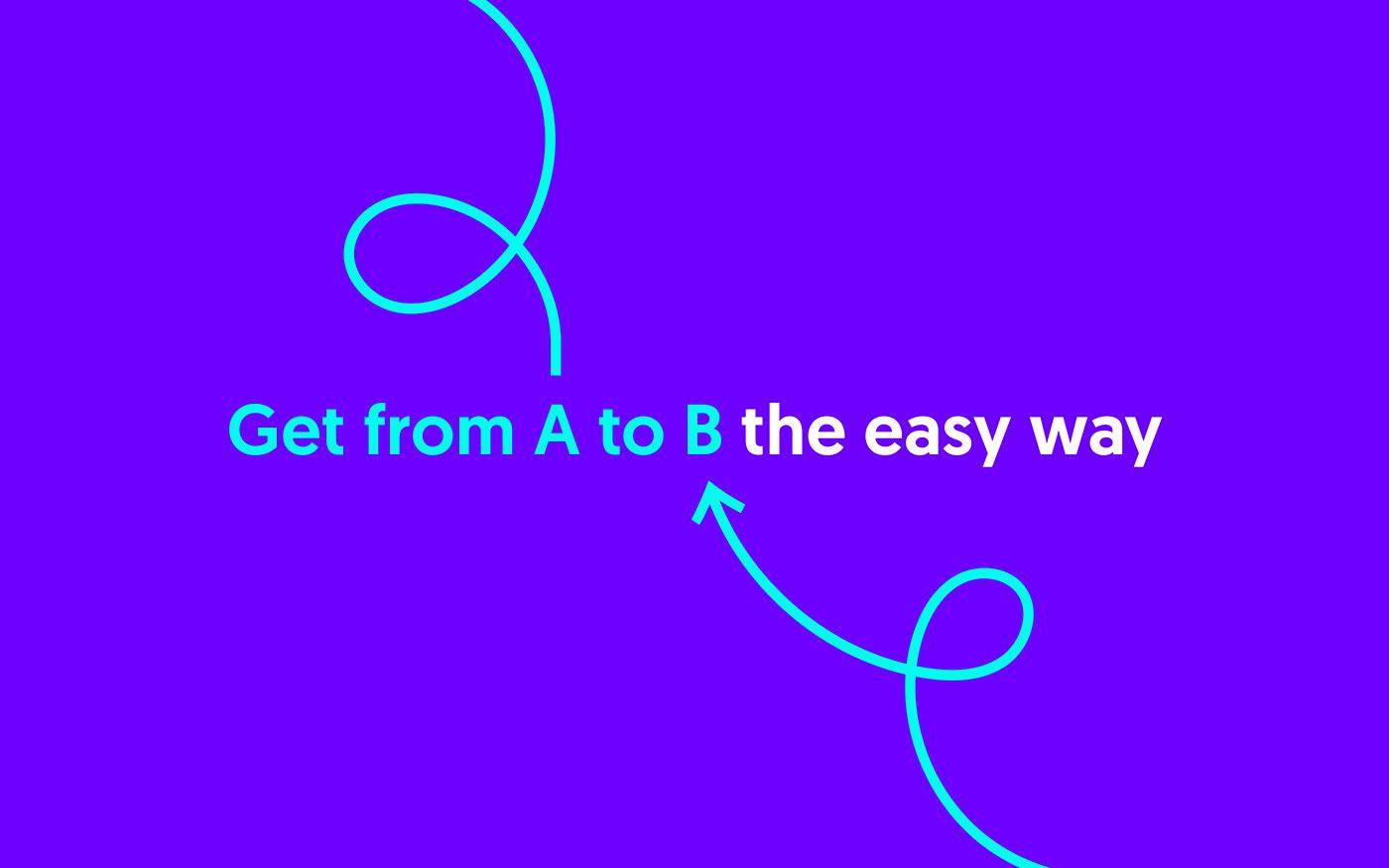 Get from A to B the easy way